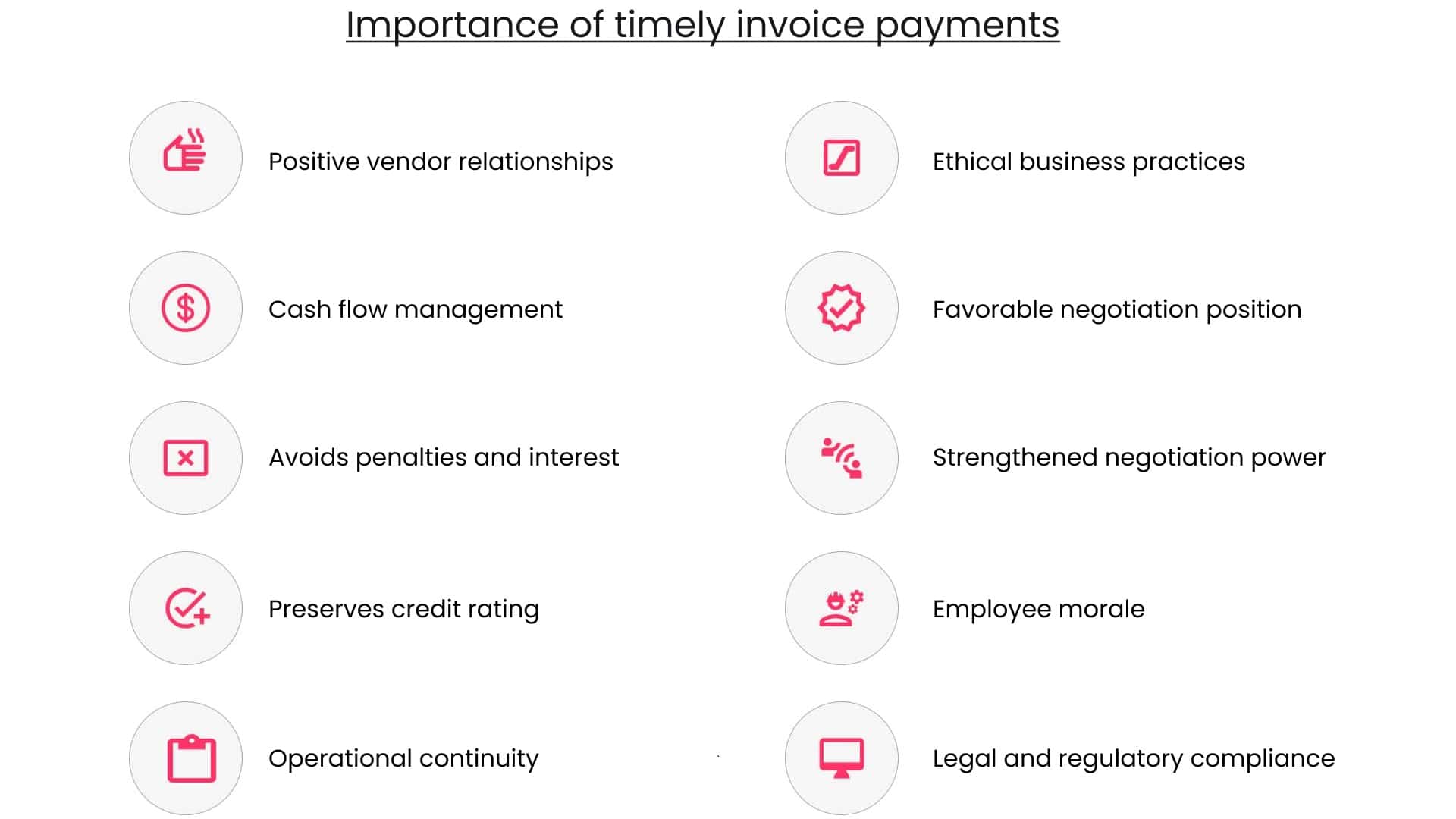 Importance of timely invoice payments

Positive vendor relationships

Cash flow management

Avoids penalties and interest

Preserves credit rating

Operational continuity

Ethical business practices

Favorable negotiation position

Strengthened negotiation power

Employee morale

Legal and regulatory compliance